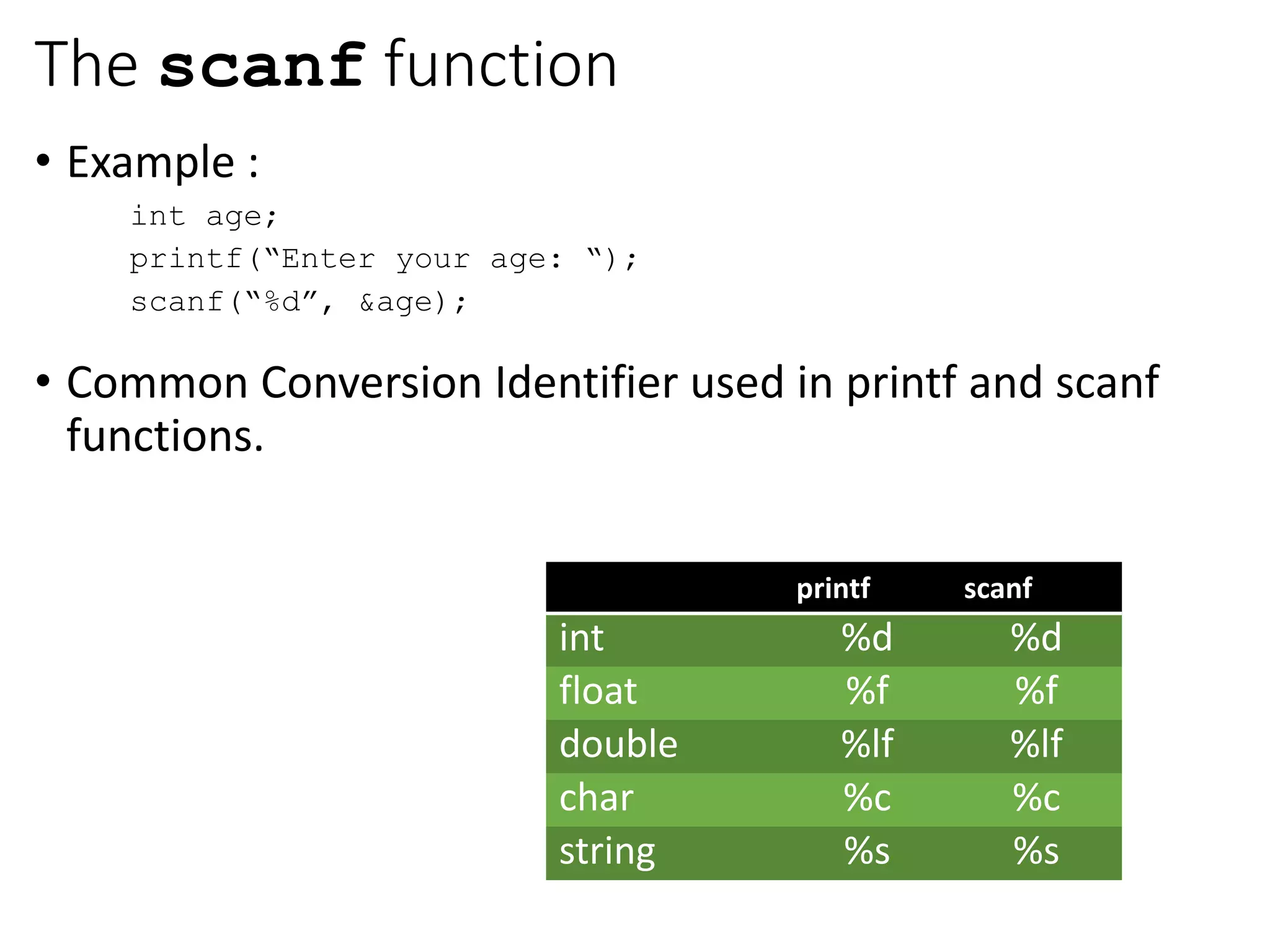 The scanf function

• Example :

int age;
printf(“Enter your age: “);
scanf(“%d”, &age);

• Common Conversion Identifier used in printf and scanf functions.

| | printf | scanf |
|---|---|---|
| int | %d | %d |
| float | %f | %f |
| double | %lf | %lf |
| char | %c | %c |
| string | %s | %s |